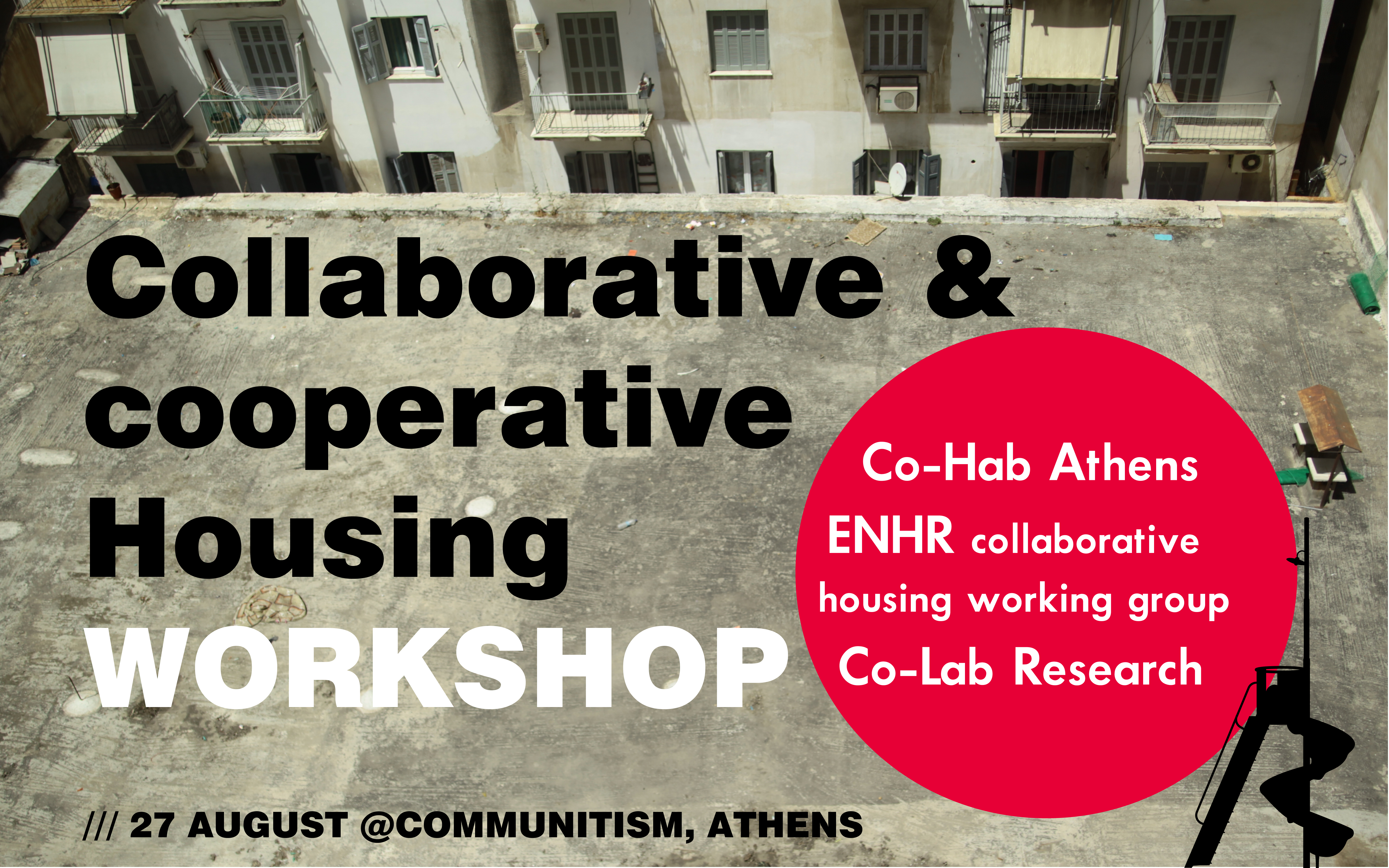 Collaborative &
cooperative
Housing
WORKSHOP

Co-Hab Athens
ENHR collaborative
housing working group
Co-Lab Research

/// 27 AUGUST @COMMUNITISM, ATHENS